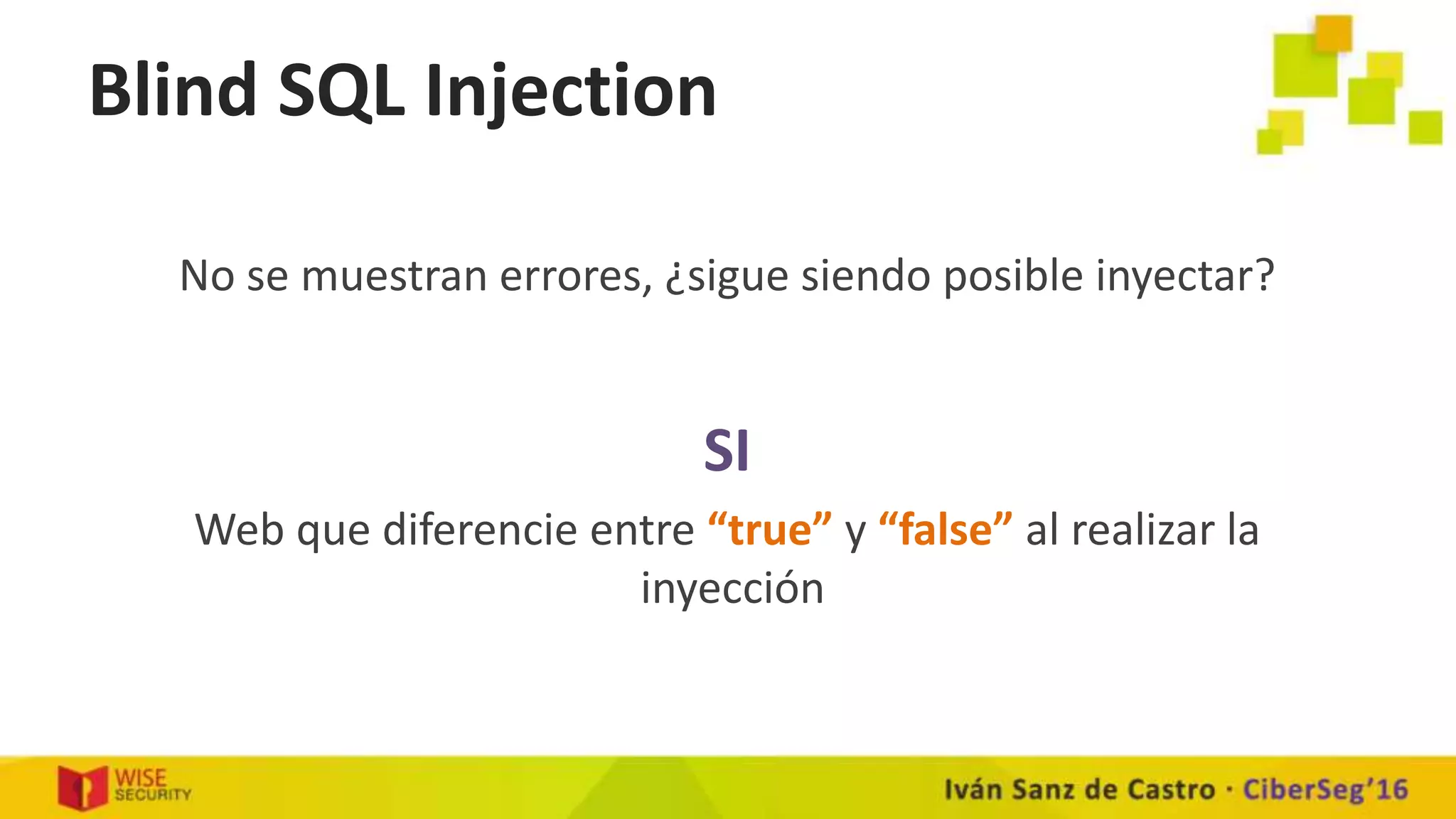 Blind SQL Injection

No se muestran errores, ¿sigue siendo posible inyectar?

SI

Web que diferencie entre “true” y “false” al realizar la inyección

WISE SECURITY

Iván Sanz de Castro · CiberSeg’16